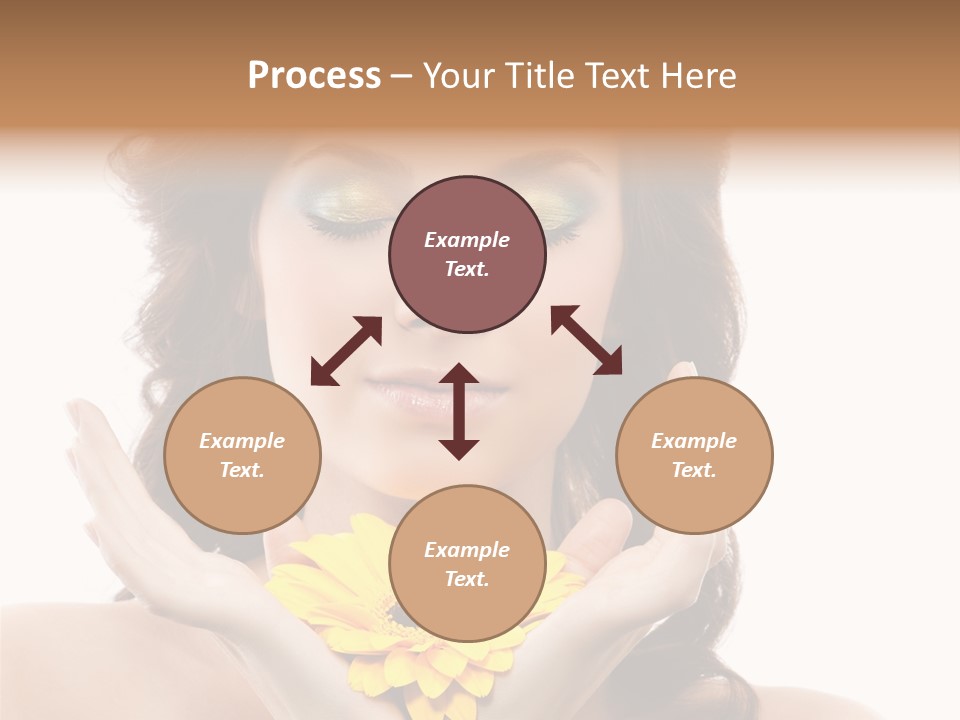 Process – Your Title Text Here

Example Text.

Example Text.

Example Text.

Example Text.